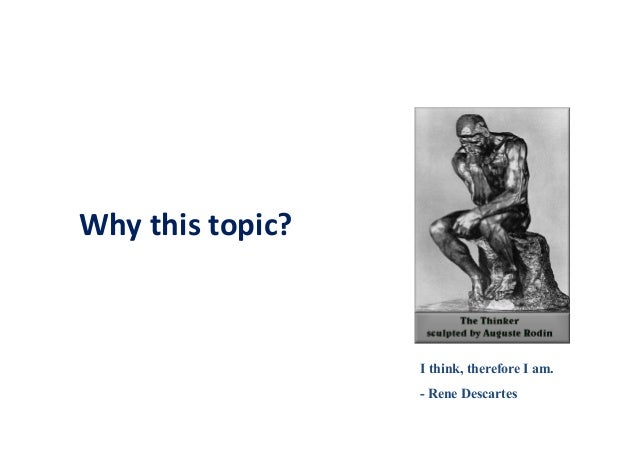 Why this topic?

The Thinker
sculpted by Auguste Rodin

I think, therefore I am.

- Rene Descartes